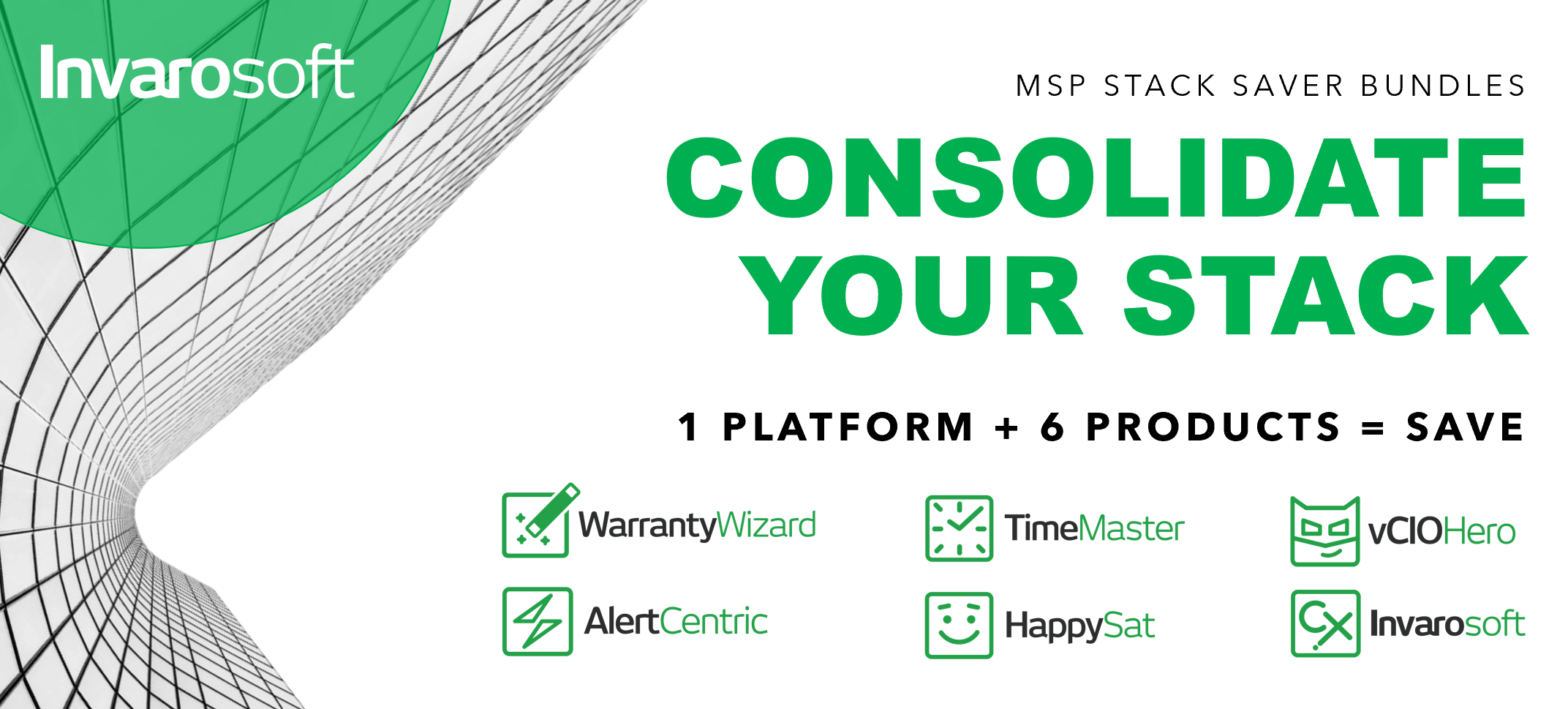 Invarosoft

MSP STACK SAVER BUNDLES

CONSOLIDATE YOUR STACK

1 PLATFORM + 6 PRODUCTS = SAVE

WarrantyWizard

TimeMaster

vCIOHero

AlertCentric

HappySat

Invarosoft